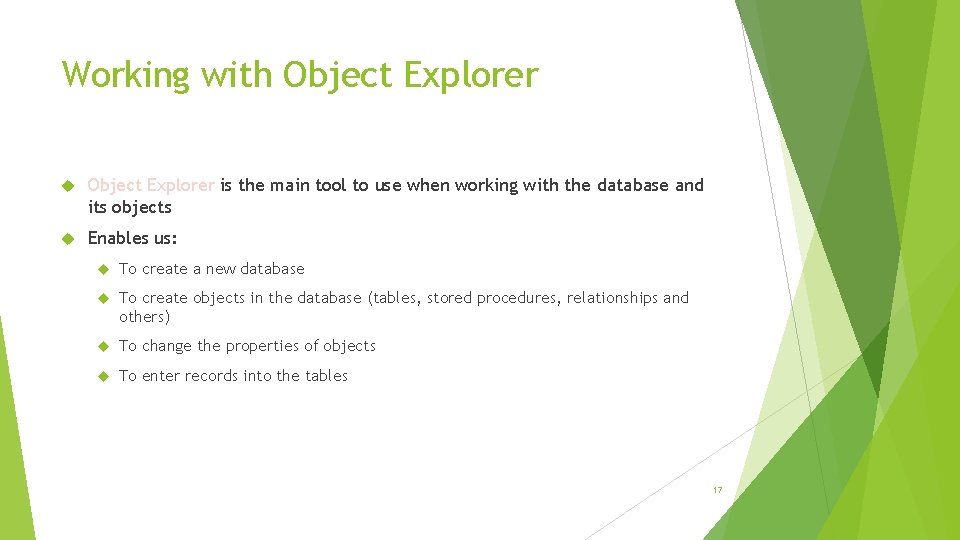 Working with Object Explorer

Object Explorer is the main tool to use when working with the database and its objects

Enables us:

To create a new database

To create objects in the database (tables, stored procedures, relationships and others)

To change the properties of objects

To enter records into the tables

17